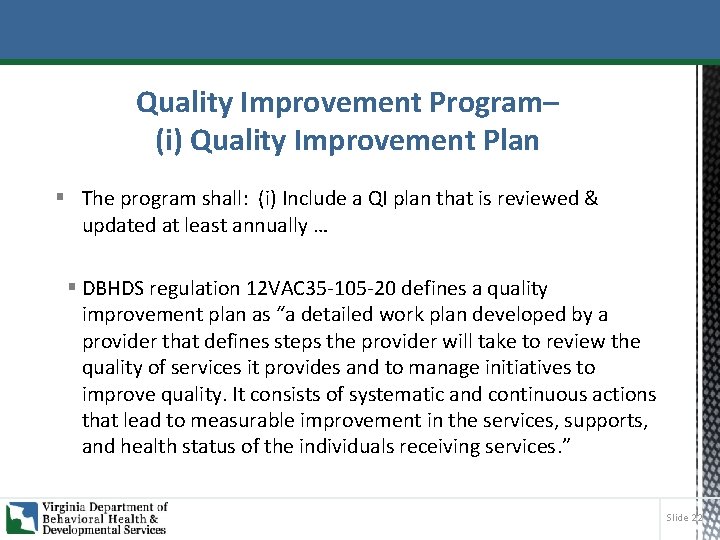 Quality Improvement Program–
(i) Quality Improvement Plan

▪ The program shall: (i) Include a QI plan that is reviewed & updated at least annually …

▪ DBHDS regulation 12VAC35-105-20 defines a quality improvement plan as “a detailed work plan developed by a provider that defines steps the provider will take to review the quality of services it provides and to manage initiatives to improve quality. It consists of systematic and continuous actions that lead to measurable improvement in the services, supports, and health status of the individuals receiving services.”

Virginia Department of Behavioral Health & Developmental Services

Slide 22